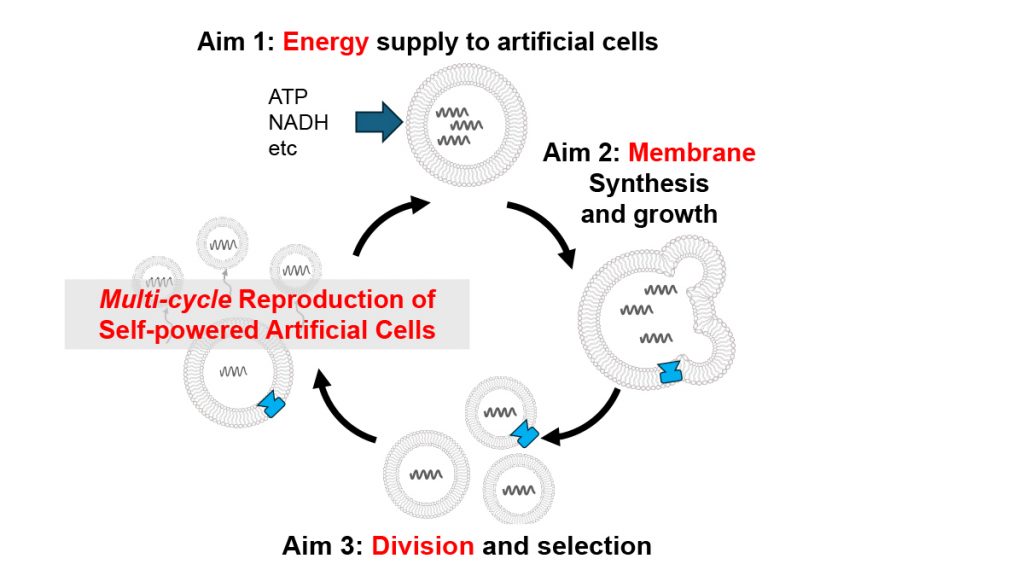 Aim 1: Energy supply to artificial cells

ATP
NADH
etc

Aim 2: Membrane
Synthesis
and growth

Multi-cycle Reproduction of
Self-powered Artificial Cells

Aim 3: Division and selection